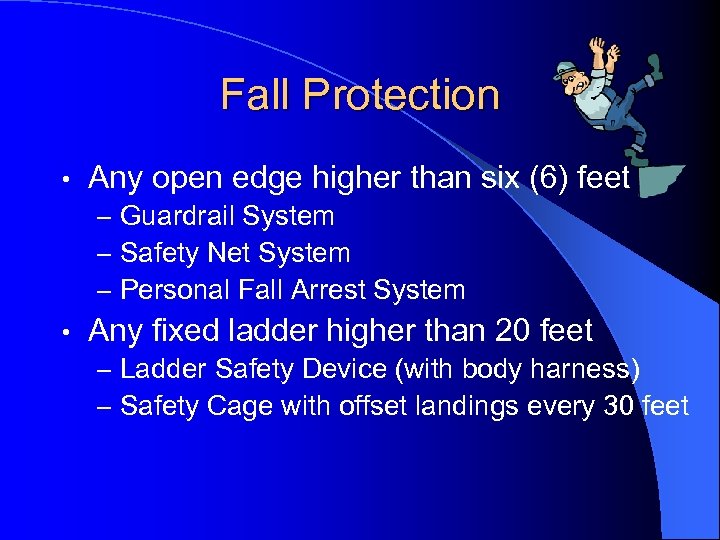 Fall Protection

• Any open edge higher than six (6) feet
– Guardrail System
– Safety Net System
– Personal Fall Arrest System

• Any fixed ladder higher than 20 feet
– Ladder Safety Device (with body harness)
– Safety Cage with offset landings every 30 feet